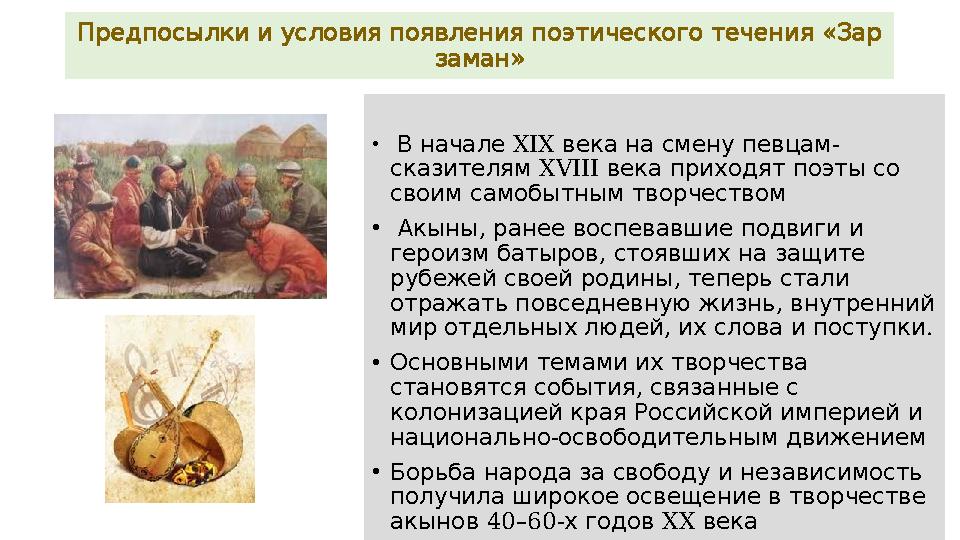 Предпосылки и условия появления поэтического течения «Зар заман»

• В начале XIX века на смену певцам-сказителям XVIII века приходят поэты со своим самобытным творчеством

• Акыны, ранее воспевавшие подвиги и героизм батыров, стоявших на защите рубежей своей родины, теперь стали отражать повседневную жизнь, внутренний мир отдельных людей, их слова и поступки.

• Основными темами их творчества становятся события, связанные с колонизацией края Российской империей и национально-освободительным движением

• Борьба народа за свободу и независимость получила широкое освещение в творчестве акынов 40–60-х годов XX века